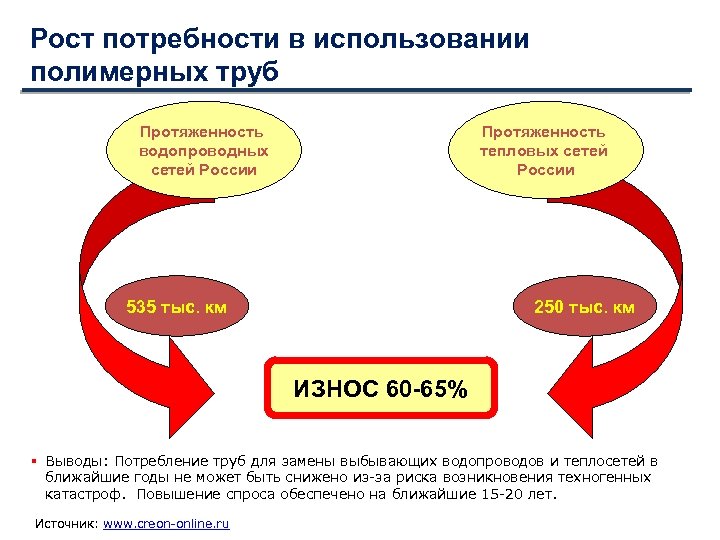 Рост потребности в использовании полимерных труб

Протяженность водопроводных сетей России

Протяженность тепловых сетей России

535 тыс. км

250 тыс. км

ИЗНОС 60-65%

▪ Выводы: Потребление труб для замены выбывающих водопроводов и теплосетей в ближайшие годы не может быть снижено из-за риска возникновения техногенных катастроф. Повышение спроса обеспечено на ближайшие 15-20 лет.

Источник: www.creon-online.ru